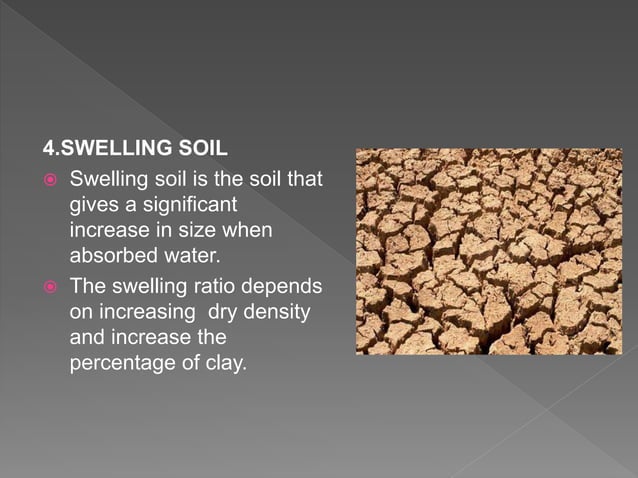 4.SWELLING SOIL

Swelling soil is the soil that gives a significant increase in size when absorbed water.

The swelling ratio depends on increasing dry density and increase the percentage of clay.